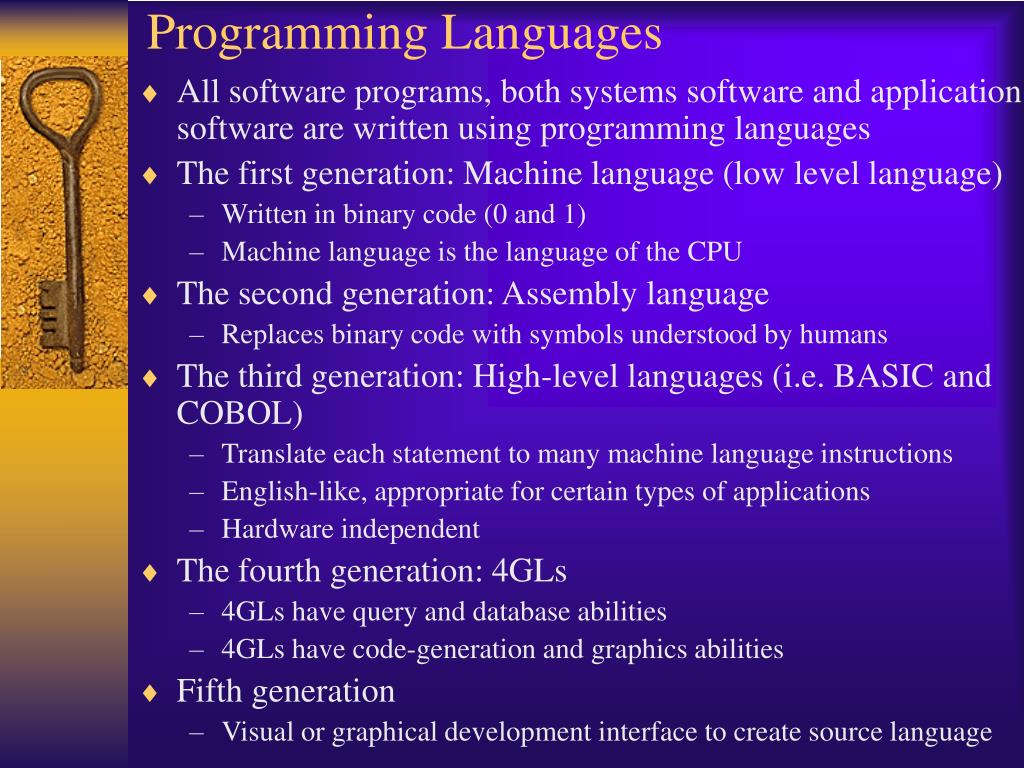 Programming Languages

♦ All software programs, both systems software and application software are written using programming languages
♦ The first generation: Machine language (low level language)
– Written in binary code (0 and 1)
– Machine language is the language of the CPU
♦ The second generation: Assembly language
– Replaces binary code with symbols understood by humans
♦ The third generation: High-level languages (i.e. BASIC and COBOL)
– Translate each statement to many machine language instructions
– English-like, appropriate for certain types of applications
– Hardware independent
♦ The fourth generation: 4GLs
– 4GLs have query and database abilities
– 4GLs have code-generation and graphics abilities
♦ Fifth generation
– Visual or graphical development interface to create source language